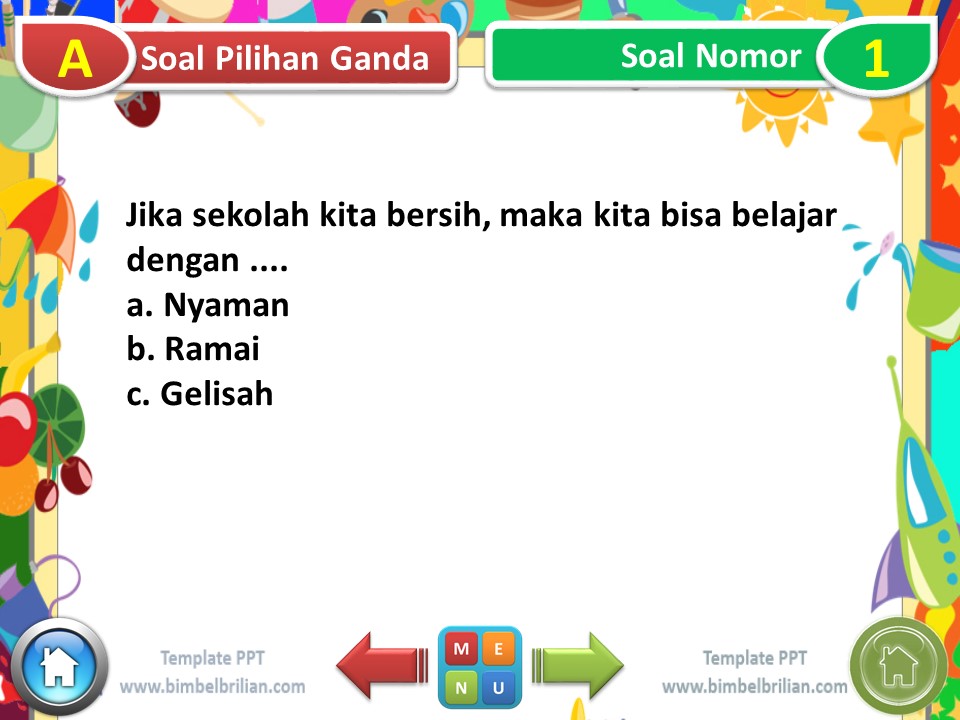 A Soal Pilihan Ganda

Soal Nomor 1

Jika sekolah kita bersih, maka kita bisa belajar dengan ....
a. Nyaman
b. Ramai
c. Gelisah

Template PPT
www.bimbelbrilian.com

M E
N U

Template PPT
www.bimbelbrilian.com